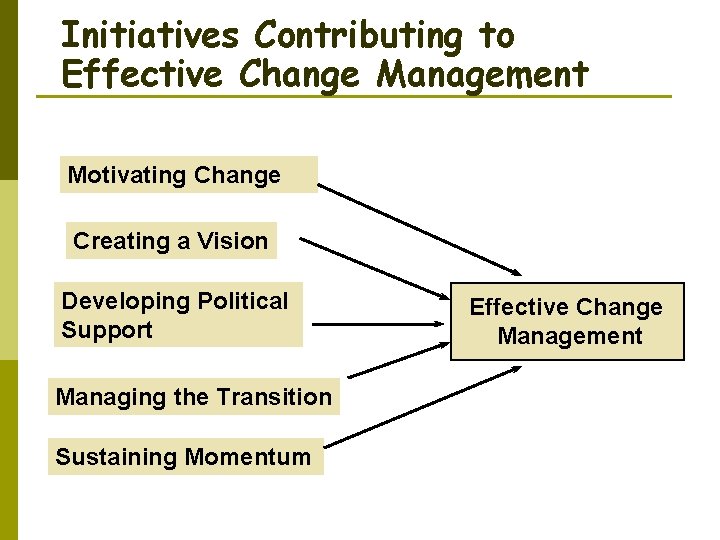 Initiatives Contributing to Effective Change Management

Motivating Change

Creating a Vision

Developing Political Support

Managing the Transition

Sustaining Momentum

Effective Change Management